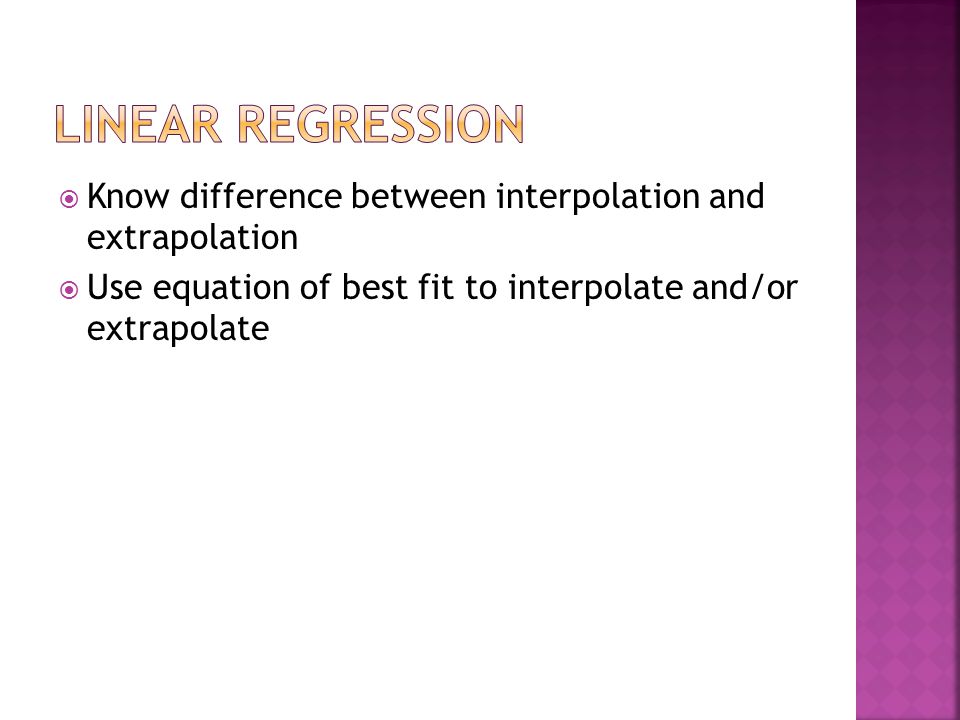 LINEAR REGRESSION

Know difference between interpolation and extrapolation

Use equation of best fit to interpolate and/or extrapolate